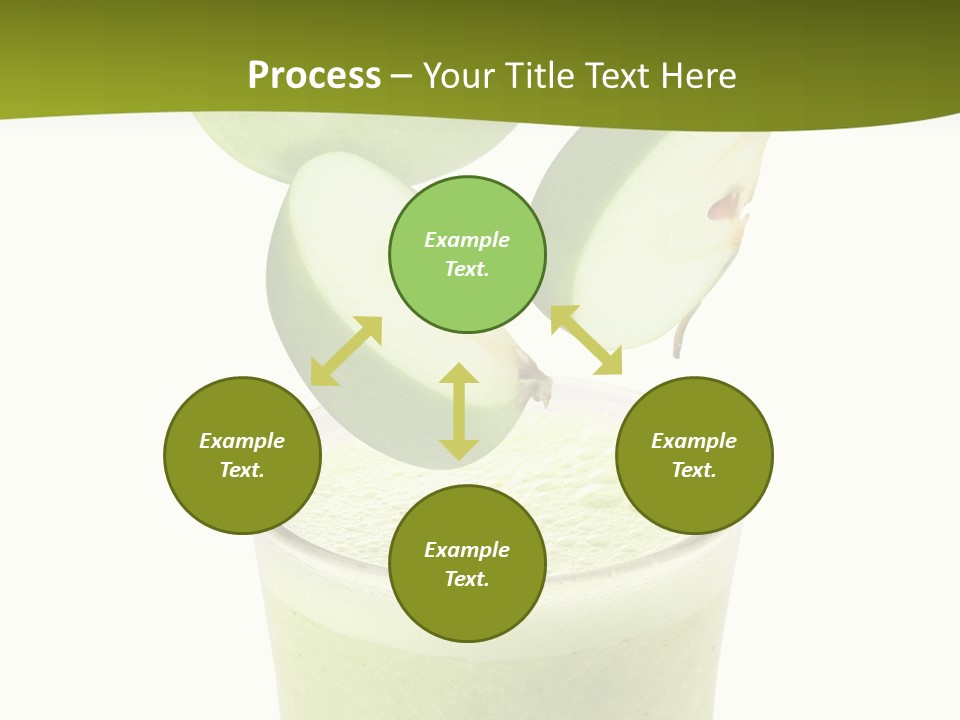 Process – Your Title Text Here

Example Text.

Example Text.

Example Text.

Example Text.